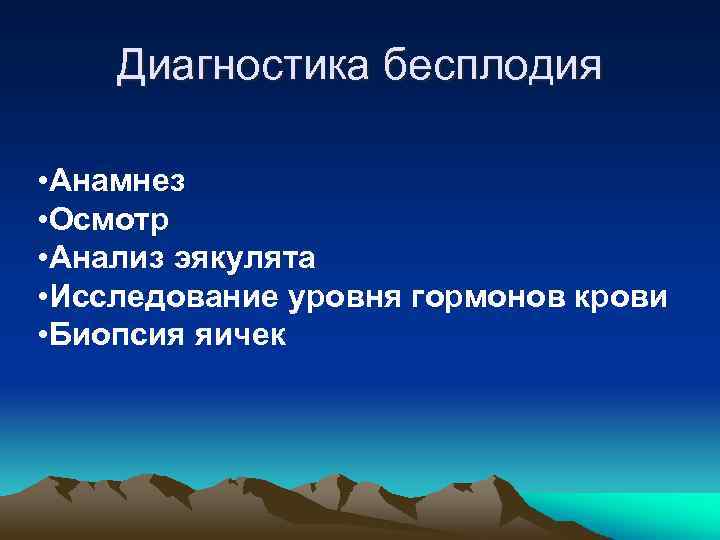 Диагностика бесплодия

•Анамнез
•Осмотр
•Анализ эякулята
•Исследование уровня гормонов крови
•Биопсия яичек